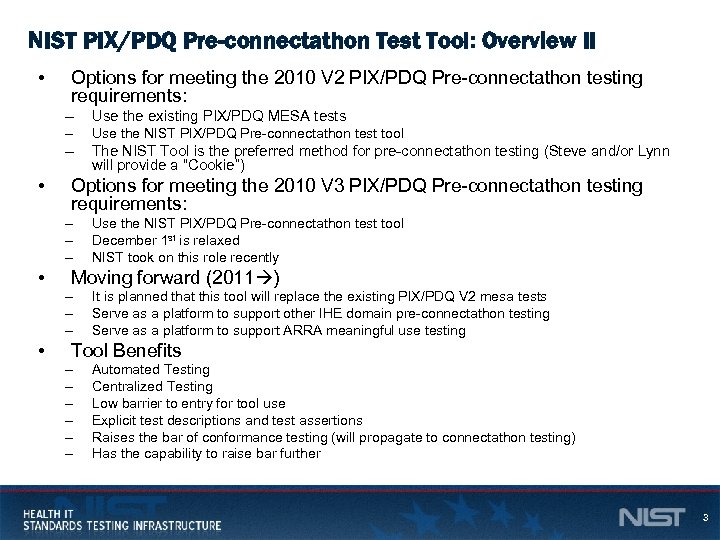 NIST PIX/PDQ Pre-connectathon Test Tool: Overview II

• Options for meeting the 2010 V2 PIX/PDQ Pre-connectathon testing requirements:
– Use the existing PIX/PDQ MESA tests
– Use the NIST PIX/PDQ Pre-connectathon test tool
– The NIST Tool is the preferred method for pre-connectathon testing (Steve and/or Lynn will provide a "Cookie")

• Options for meeting the 2010 V3 PIX/PDQ Pre-connectathon testing requirements:
– Use the NIST PIX/PDQ Pre-connectathon test tool
– December $1^{st}$ is relaxed
– NIST took on this role recently

• Moving forward (2011→)
– It is planned that this tool will replace the existing PIX/PDQ V2 mesa tests
– Serve as a platform to support other IHE domain pre-connectathon testing
– Serve as a platform to support ARRA meaningful use testing

• Tool Benefits
– Automated Testing
– Centralized Testing
– Low barrier to entry for tool use
– Explicit test descriptions and test assertions
– Raises the bar of conformance testing (will propagate to connectathon testing)
– Has the capability to raise bar further

HEALTH IT
STANDARDS TESTING INFRASTRUCTURE

NIST

3